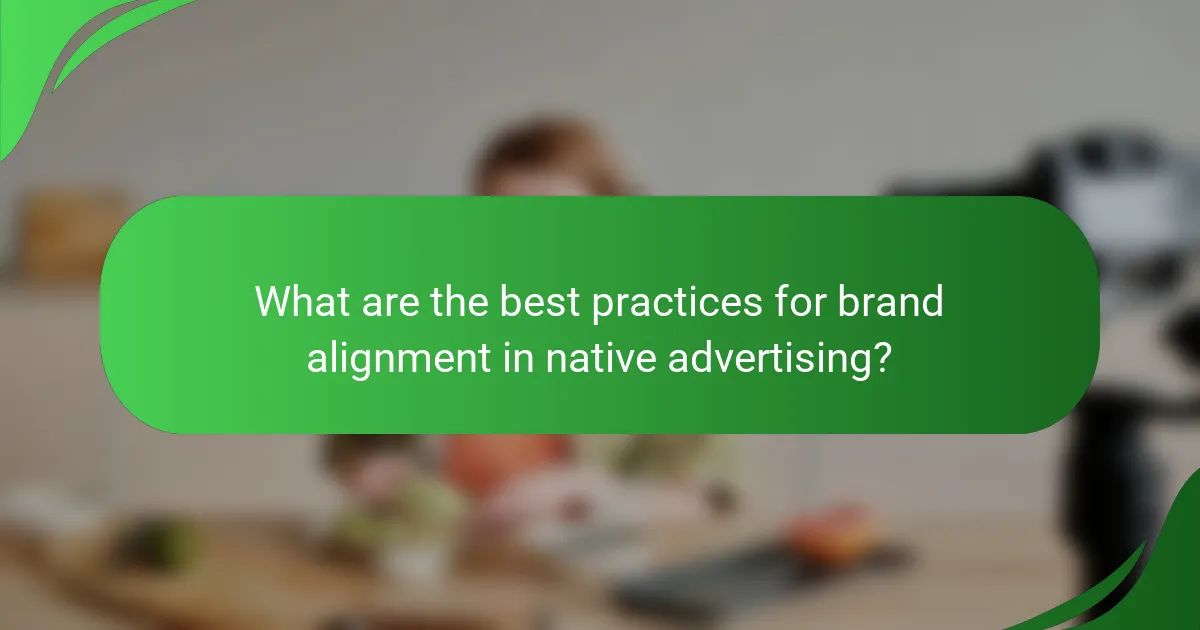 What are the best practices for brand alignment in native advertising?